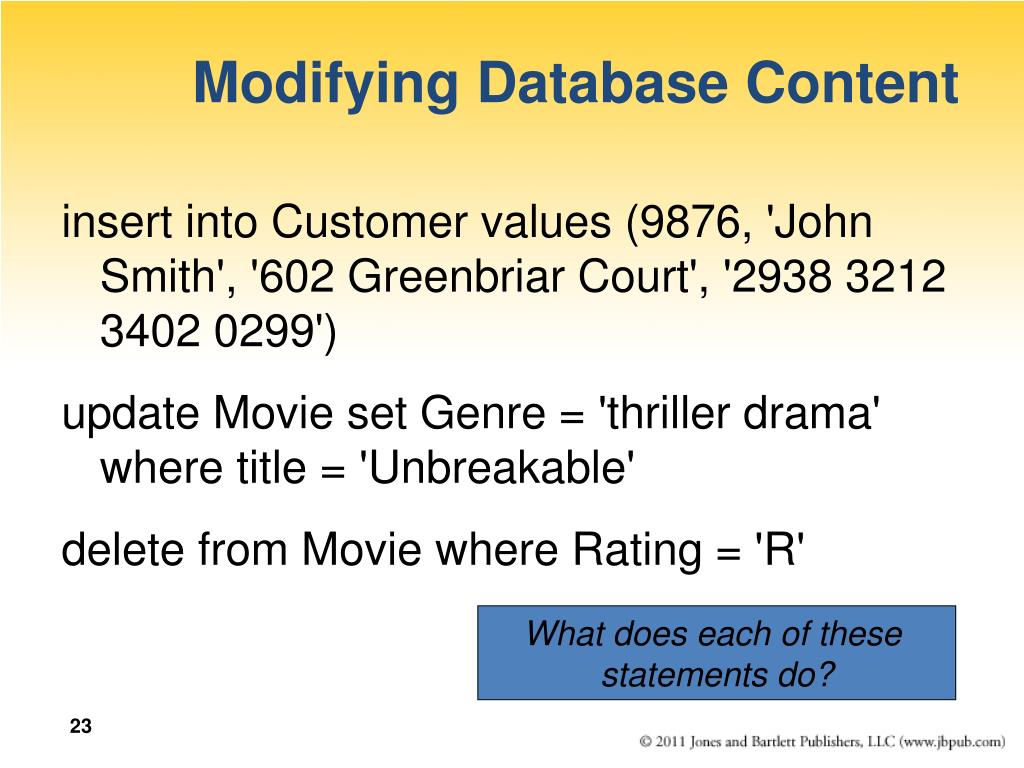 Modifying Database Content

insert into Customer values (9876, 'John Smith', '602 Greenbriar Court', '2938 3212 3402 0299')

update Movie set Genre = 'thriller drama' where title = 'Unbreakable'

delete from Movie where Rating = 'R'

What does each of these statements do?

23

© 2011 Jones and Bartlett Publishers, LLC (www.jbpub.com)